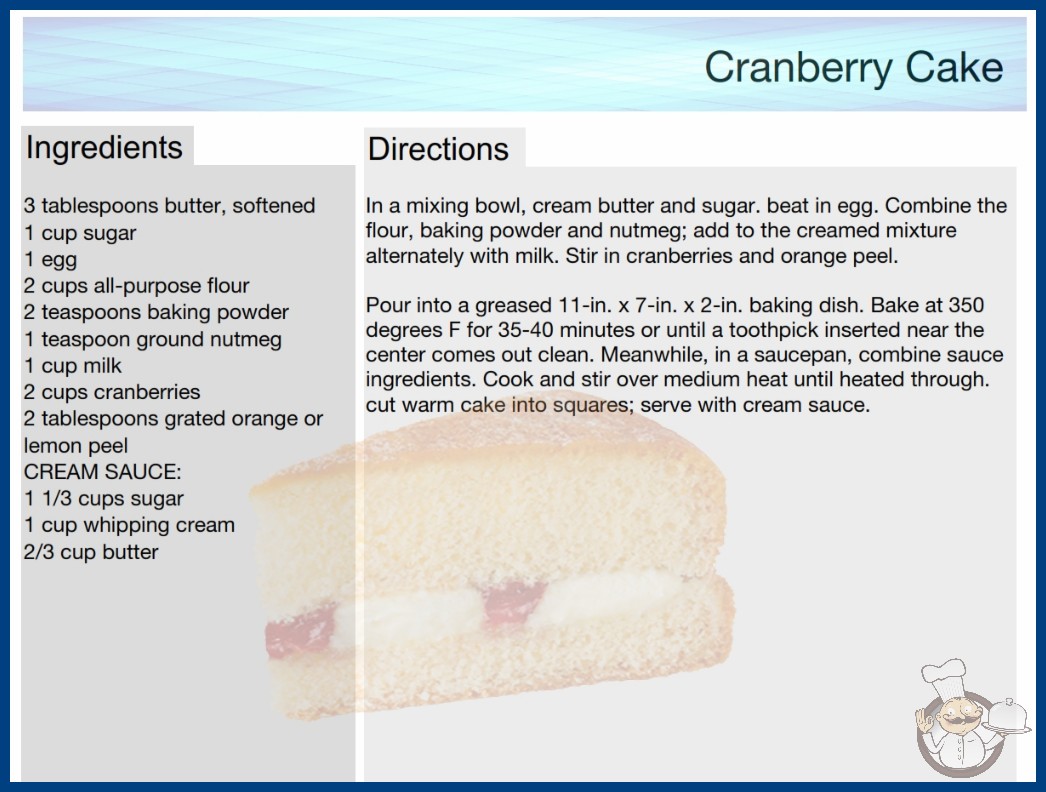 Cranberry Cake

Ingredients

3 tablespoons butter, softened
1 cup sugar
1 egg
2 cups all-purpose flour
2 teaspoons baking powder
1 teaspoon ground nutmeg
1 cup milk
2 cups cranberries
2 tablespoons grated orange or lemon peel
CREAM SAUCE:
1 1/3 cups sugar
1 cup whipping cream
2/3 cup butter

Directions

In a mixing bowl, cream butter and sugar. beat in egg. Combine the flour, baking powder and nutmeg; add to the creamed mixture alternately with milk. Stir in cranberries and orange peel.

Pour into a greased 11-in. x 7-in. x 2-in. baking dish. Bake at 350 degrees F for 35-40 minutes or until a toothpick inserted near the center comes out clean. Meanwhile, in a saucepan, combine sauce ingredients. Cook and stir over medium heat until heated through. cut warm cake into squares; serve with cream sauce.